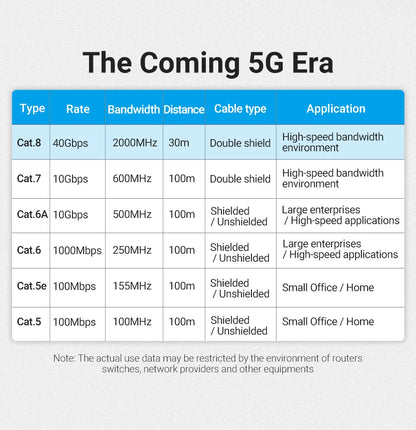 The Coming 5G Era

| Type | Rate | Bandwidth | Distance | Cable type | Application |
|---|---|---|---|---|---|
| Cat.8 | 40Gbps | 2000MHz | 30m | Double shield | High-speed bandwidth environment |
| Cat.7 | 10Gbps | 600MHz | 100m | Double shield | High-speed bandwidth environment |
| Cat.6A | 10Gbps | 500MHz | 100m | Shielded / Unshielded | Large enterprises / High-speed applications |
| Cat.6 | 1000Mbps | 250MHz | 100m | Shielded / Unshielded | Large enterprises / High-speed applications |
| Cat.5e | 100Mbps | 155MHz | 100m | Shielded / Unshielded | Small Office / Home |
| Cat.5 | 100Mbps | 100MHz | 100m | Shielded / Unshielded | Small Office / Home |

Note: The actual use data may be restricted by the environment of routers switches, network providers and other equipments